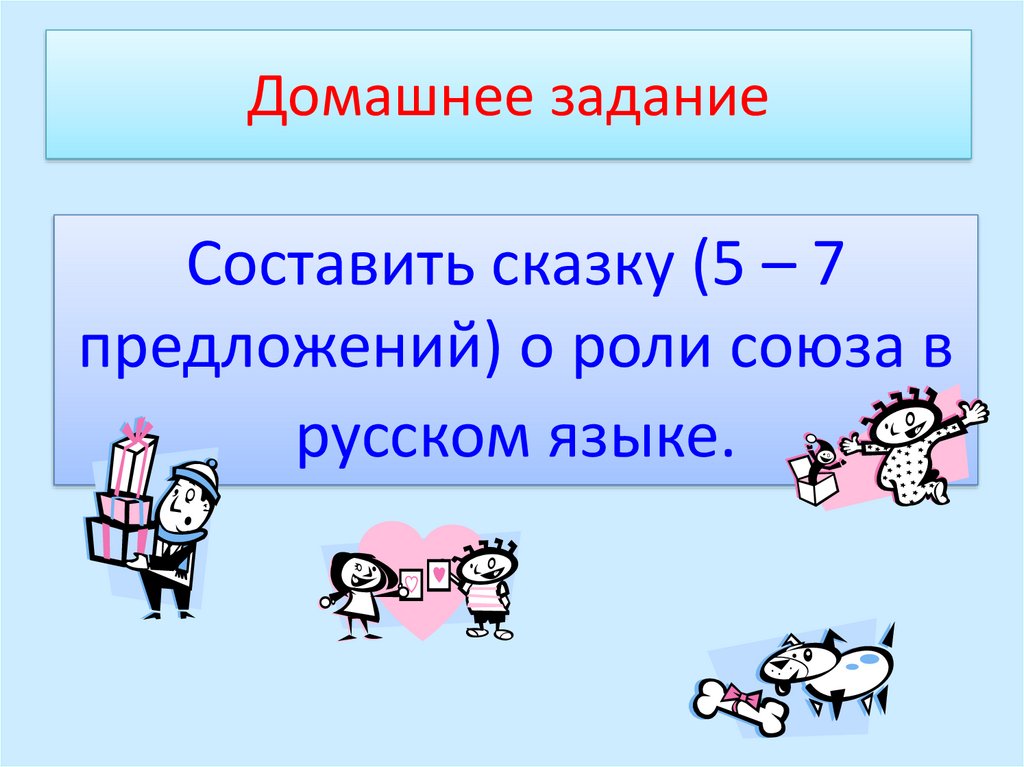 Домашнее задание

Составить сказку (5 – 7 предложений) о роли союза в русском языке.